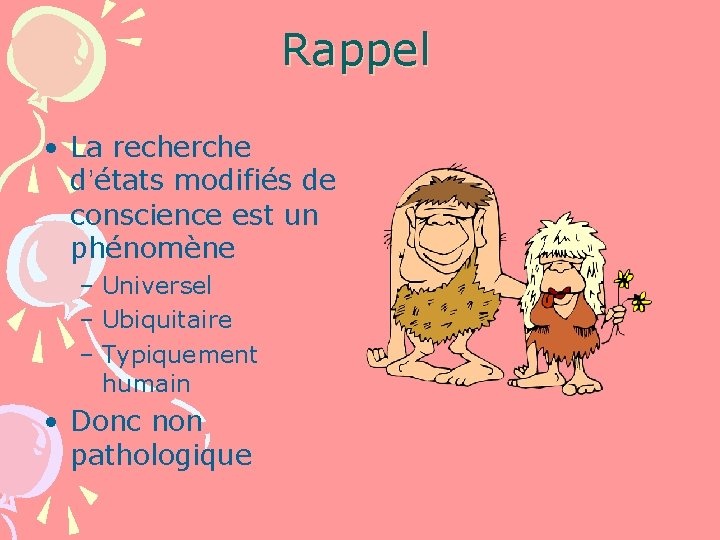 Rappel

• La recherche d'états modifiés de conscience est un phénomène
– Universel
– Ubiquitaire
– Typiquement humain
• Donc non pathologique